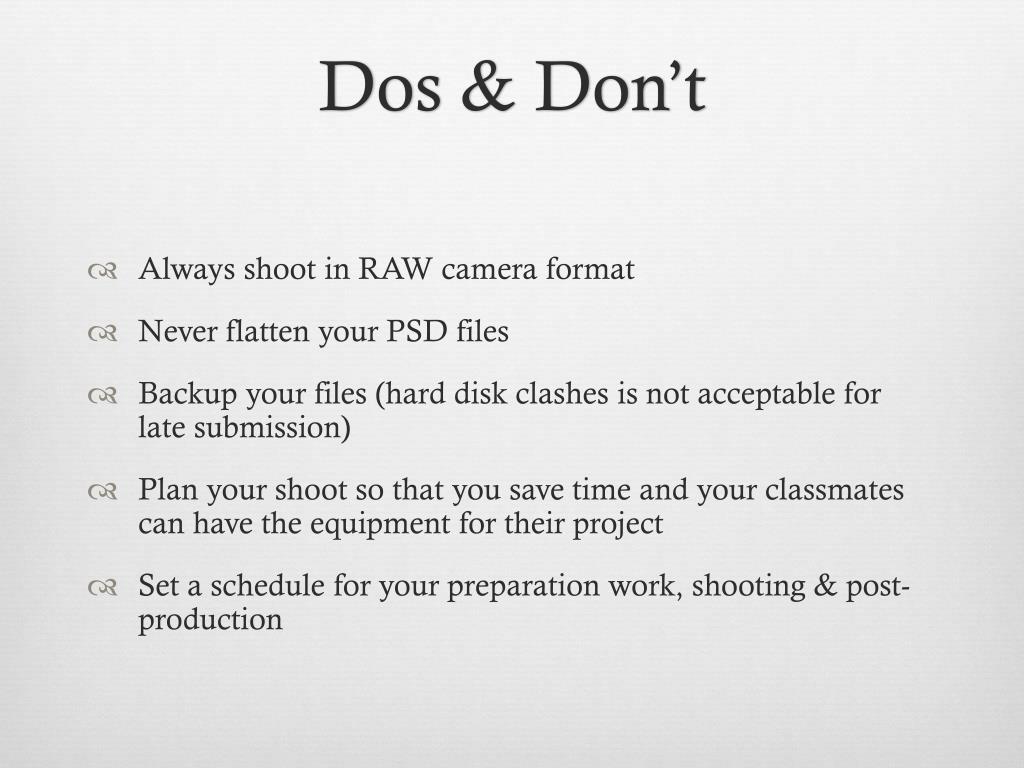 Dos & Don't

Always shoot in RAW camera format

Never flatten your PSD files

Backup your files (hard disk clashes is not acceptable for late submission)

Plan your shoot so that you save time and your classmates can have the equipment for their project

Set a schedule for your preparation work, shooting & post-production